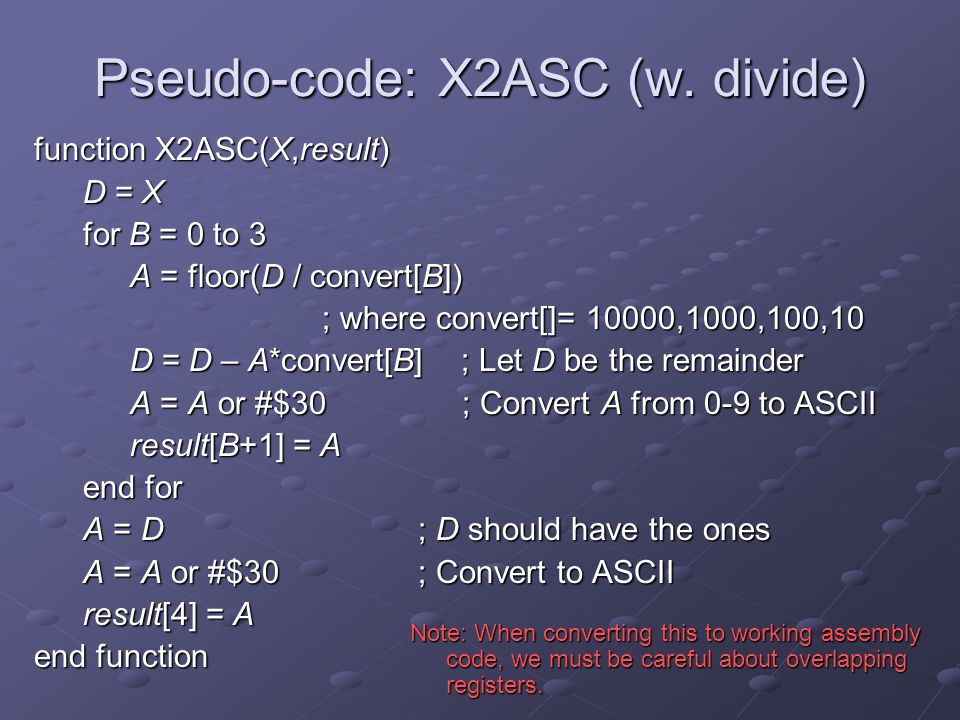 Pseudo-code: X2ASC (w. divide)

function X2ASC(X,result)
D = X
for B = 0 to 3
A = floor(D / convert[B])
; where convert[]= 10000,1000,100,10
D = D – A*convert[B] ; Let D be the remainder
A = A or #$30 ; Convert A from 0-9 to ASCII
result[B+1] = A
end for
A = D ; D should have the ones
A = A or #$30 ; Convert to ASCII
result[4] = A
end function

Note: When converting this to working assembly code, we must be careful about overlapping registers.